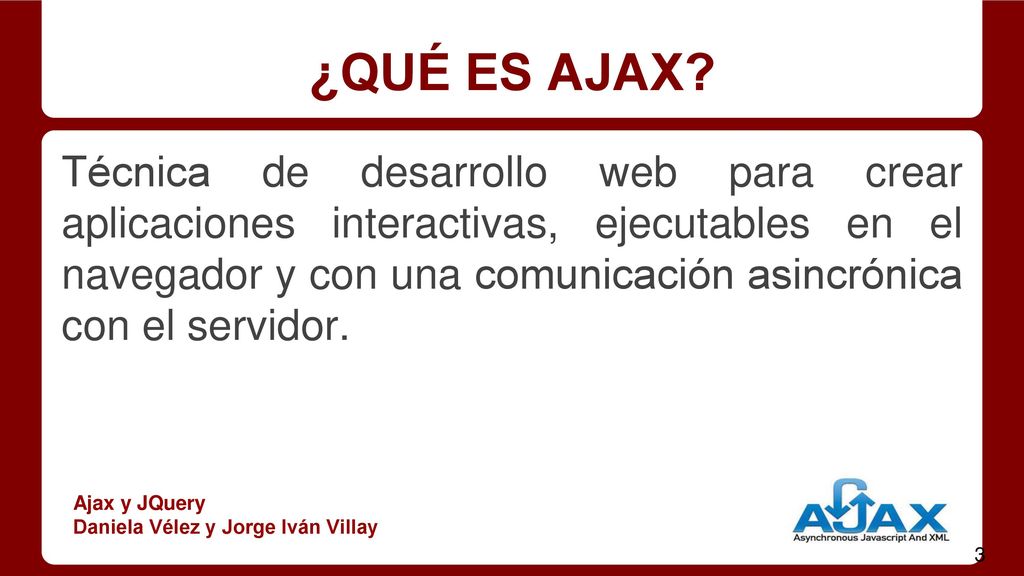 ¿QUÉ ES AJAX?

Técnica de desarrollo web para crear aplicaciones interactivas, ejecutables en el navegador y con una comunicación asincrónica con el servidor.

Ajax y JQuery
Daniela Vélez y Jorge Iván Villay

AJAX
Asynchronous Javascript And XML

3